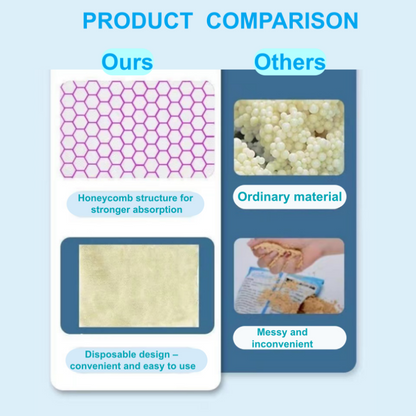 PRODUCT COMPARISON

Ours

Honeycomb structure for stronger absorption

Disposable design – convenient and easy to use

Others

Ordinary material

Messy and inconvenient